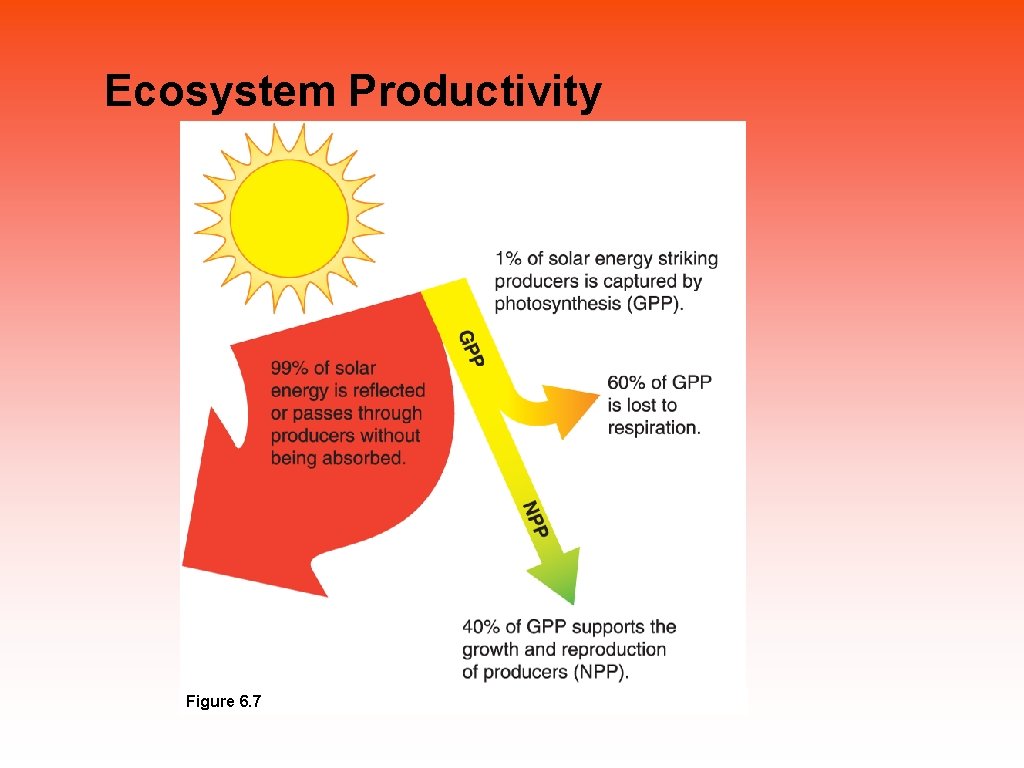 Ecosystem Productivity

1% of solar energy striking producers is captured by photosynthesis (GPP).

GPP

99% of solar energy is reflected or passes through producers without being absorbed.

60% of GPP is lost to respiration.

NPP

40% of GPP supports the growth and reproduction of producers (NPP).

Figure 6.7